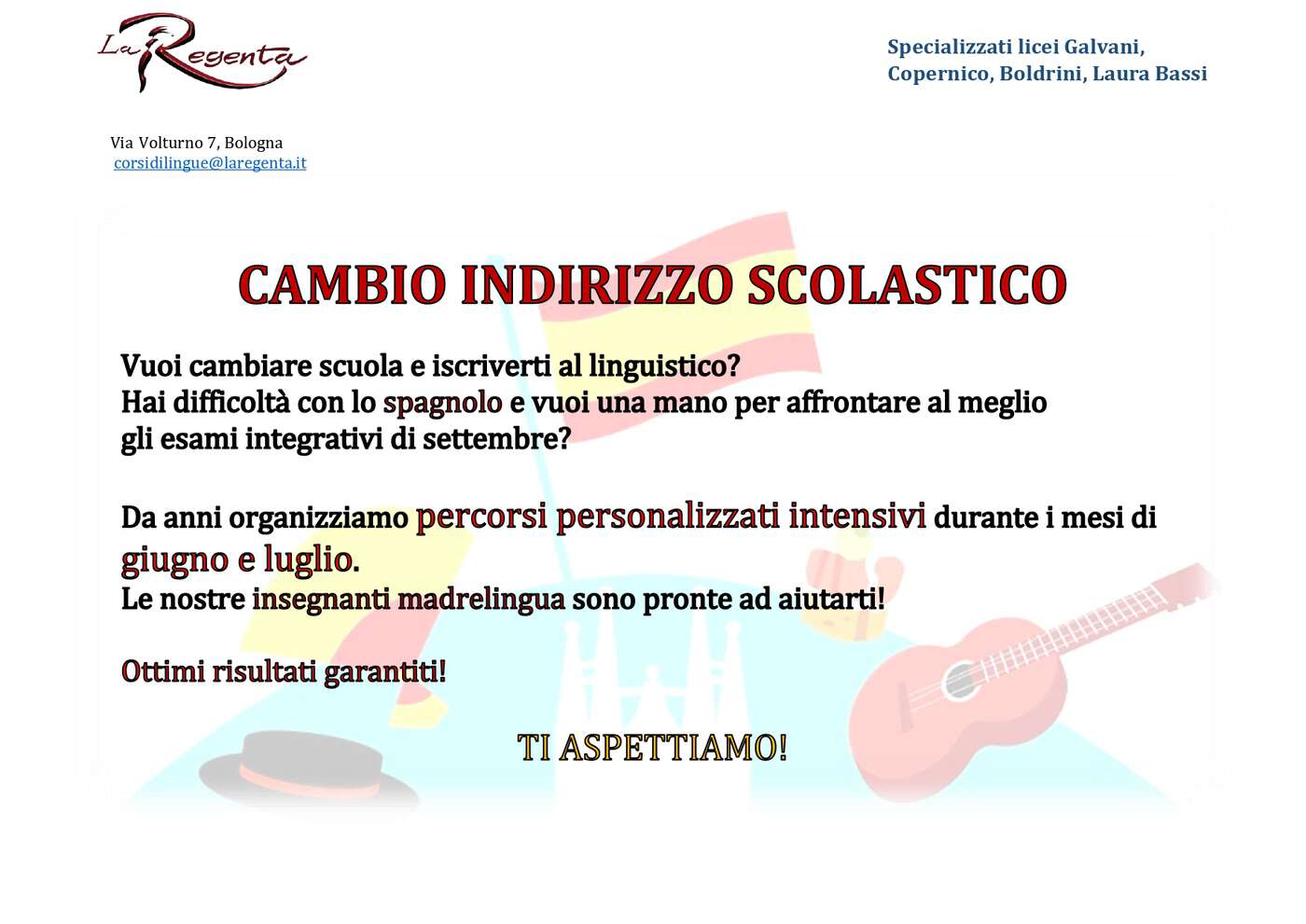 La Regenta

Specializzati licei Galvani, Copernico, Boldrini, Laura Bassi

Via Volturno 7, Bologna
corsidilingue@laregenta.it

CAMBIO INDIRIZZO SCOLASTICO

Vuoi cambiare scuola e iscriverti al linguistico?
Hai difficoltà con lo spagnolo e vuoi una mano per affrontare al meglio gli esami integrativi di settembre?

Da anni organizziamo percorsi personalizzati intensivi durante i mesi di giugno e luglio.
Le nostre insegnanti madrelingua sono pronte ad aiutarti!

Ottimi risultati garantiti!

TI ASPETTIAMO!